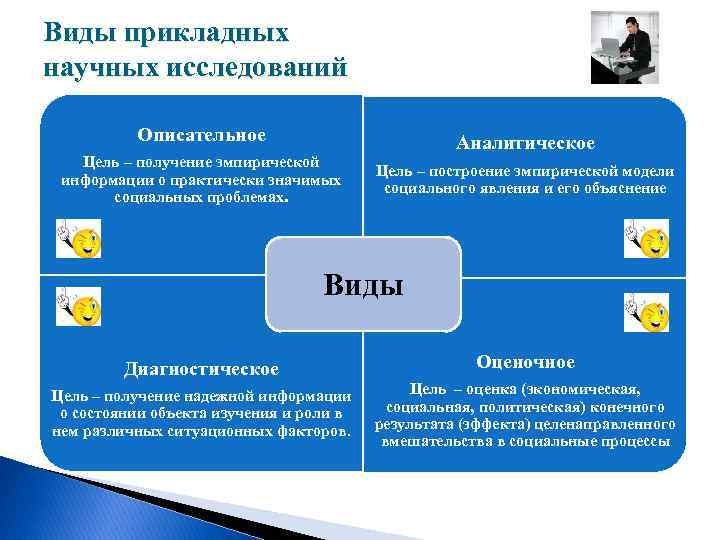 Виды прикладных научных исследований

Описательное

Цель – получение эмпирической информации о практически значимых социальных проблемах.

Аналитическое

Цель – построение эмпирической модели социального явления и его объяснение

Виды

Диагностическое

Цель – получение надежной информации о состоянии объекта изучения и роли в нем различных ситуационных факторов.

Оценочное

Цель – оценка (экономическая, социальная, политическая) конечного результата (эффекта) целенаправленного вмешательства в социальные процессы